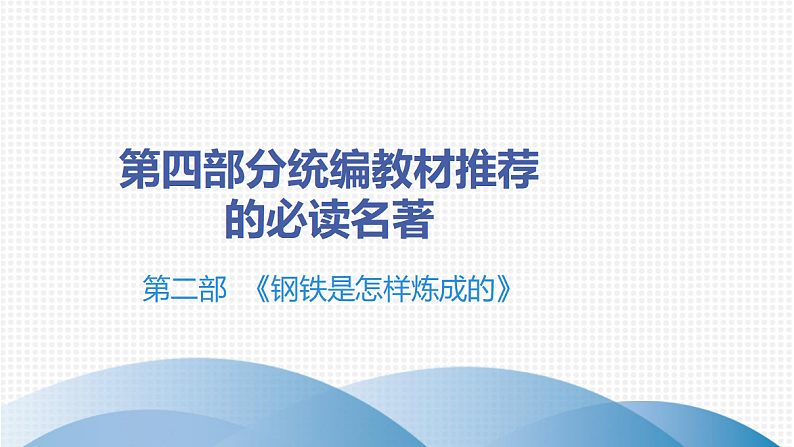 第四部分统编教材推荐的必读名著

第二部 《钢铁是怎样炼成的》